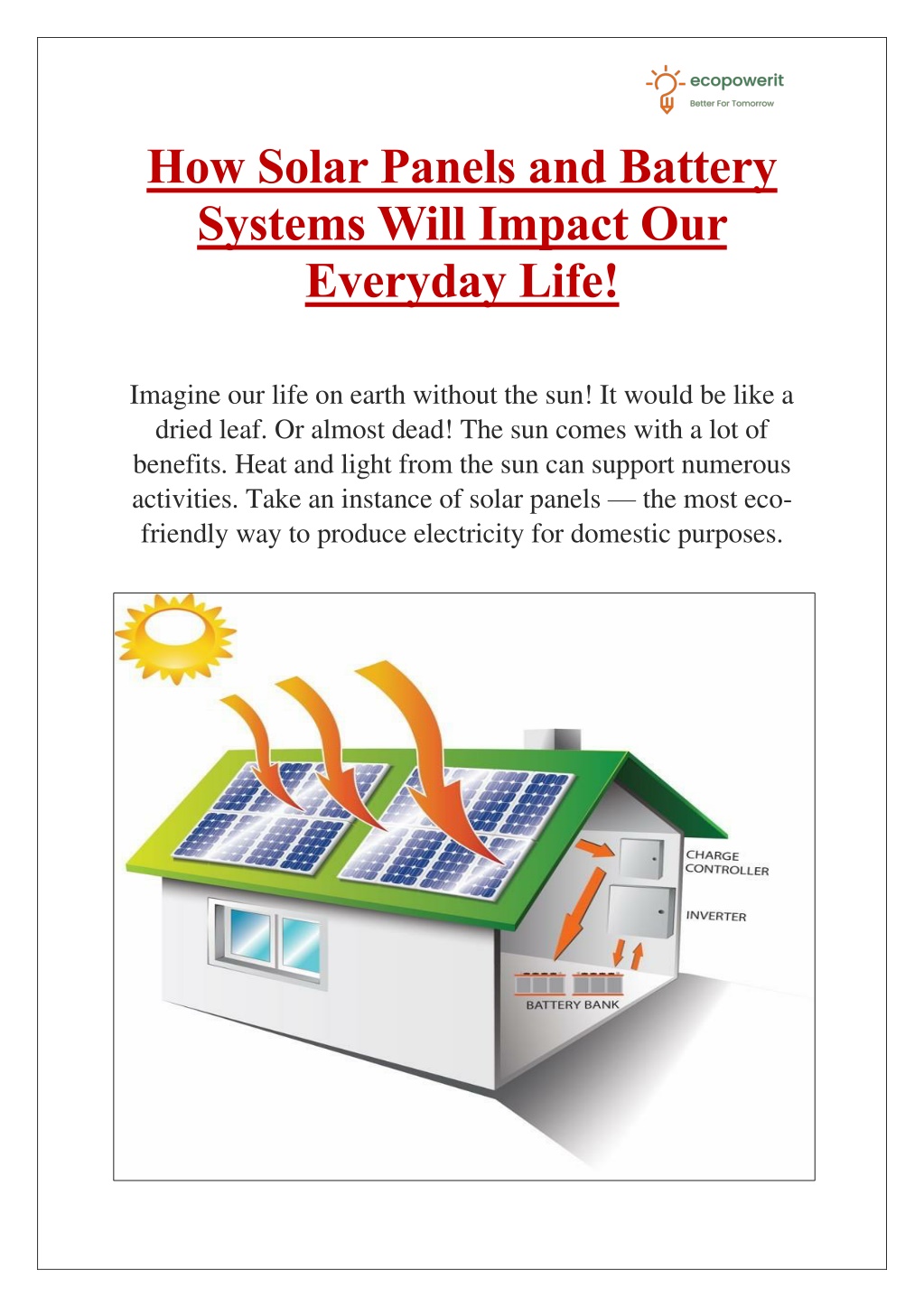 ecopowerit
Better For Tomorrow

How Solar Panels and Battery Systems Will Impact Our Everyday Life!

Imagine our life on earth without the sun! It would be like a dried leaf. Or almost dead! The sun comes with a lot of benefits. Heat and light from the sun can support numerous activities. Take an instance of solar panels — the most eco-friendly way to produce electricity for domestic purposes.

CHARGE CONTROLLER
INVERTER
BATTERY BANK